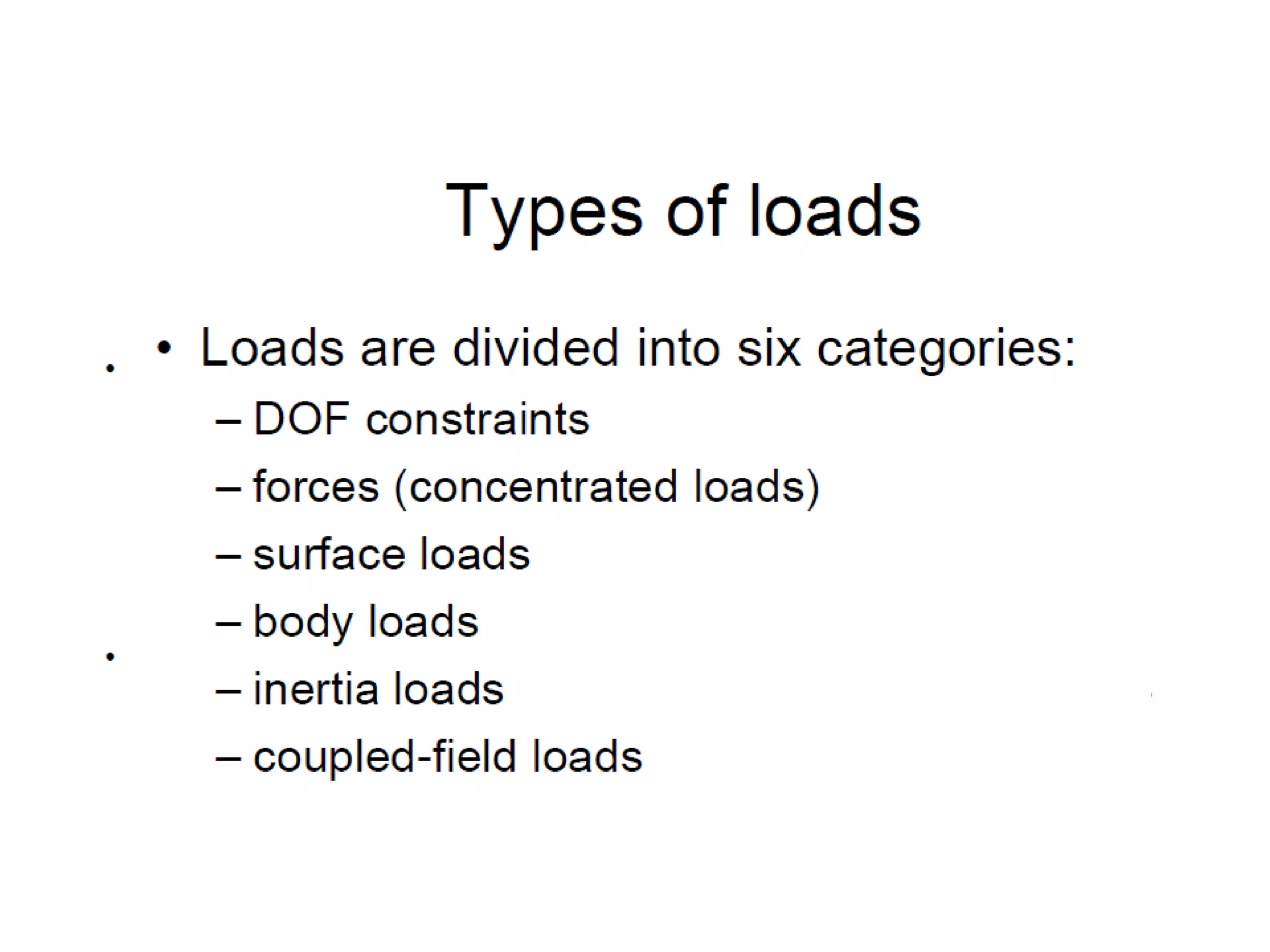 Types of loads

• Loads are divided into six categories:
– DOF constraints
– forces (concentrated loads)
– surface loads
– body loads
– inertia loads
– coupled-field loads